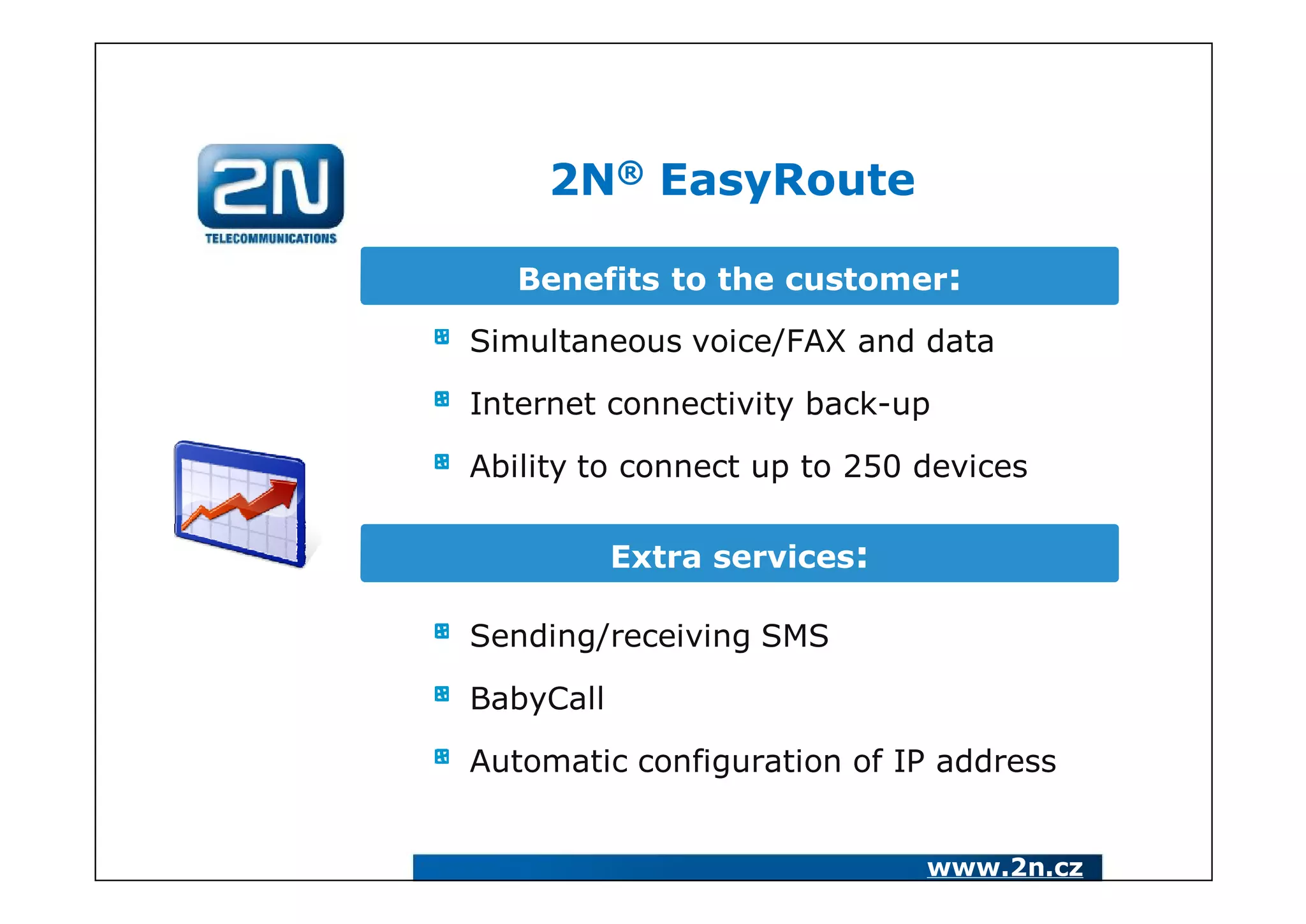 2N
TELECOMMUNICATIONS

2N® EasyRoute

Benefits to the customer:

Simultaneous voice/FAX and data

Internet connectivity back-up

Ability to connect up to 250 devices

Extra services:

Sending/receiving SMS

BabyCall

Automatic configuration of IP address

www.2n.cz